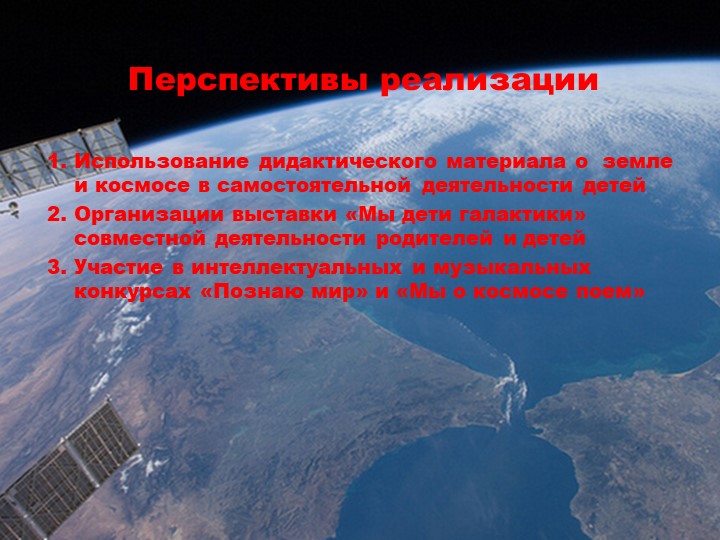 Перспективы реализации

1. Использование дидактического материала о земле и космосе в самостоятельной деятельности детей
2. Организации выставки «Мы дети галактики» совместной деятельности родителей и детей
3. Участие в интеллектуальных и музыкальных конкурсах «Познаю мир» и «Мы о космосе поем»